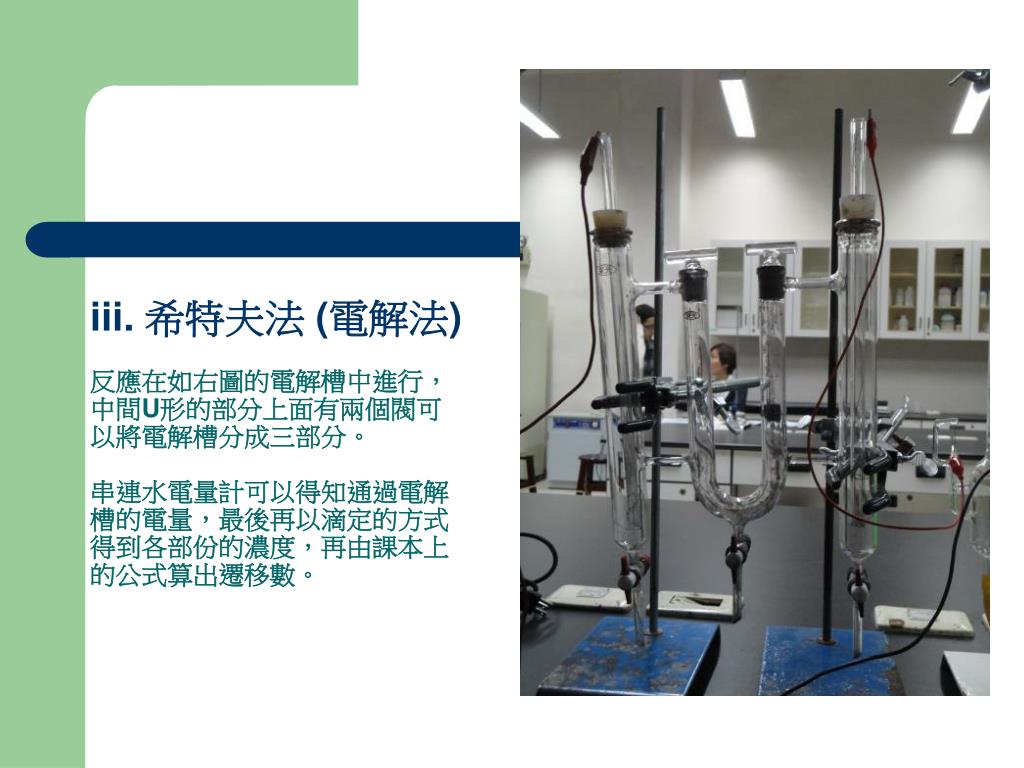 iii. 希特夫法 (電解法)

反應在如右圖的電解槽中進行，中間U形的部分上面有兩個閥可以將電解槽分成三部分。

串連水電量計可以得知通過電解槽的電量，最後再以滴定的方式得到各部份的濃度，再由課本上的公式算出遷移數。